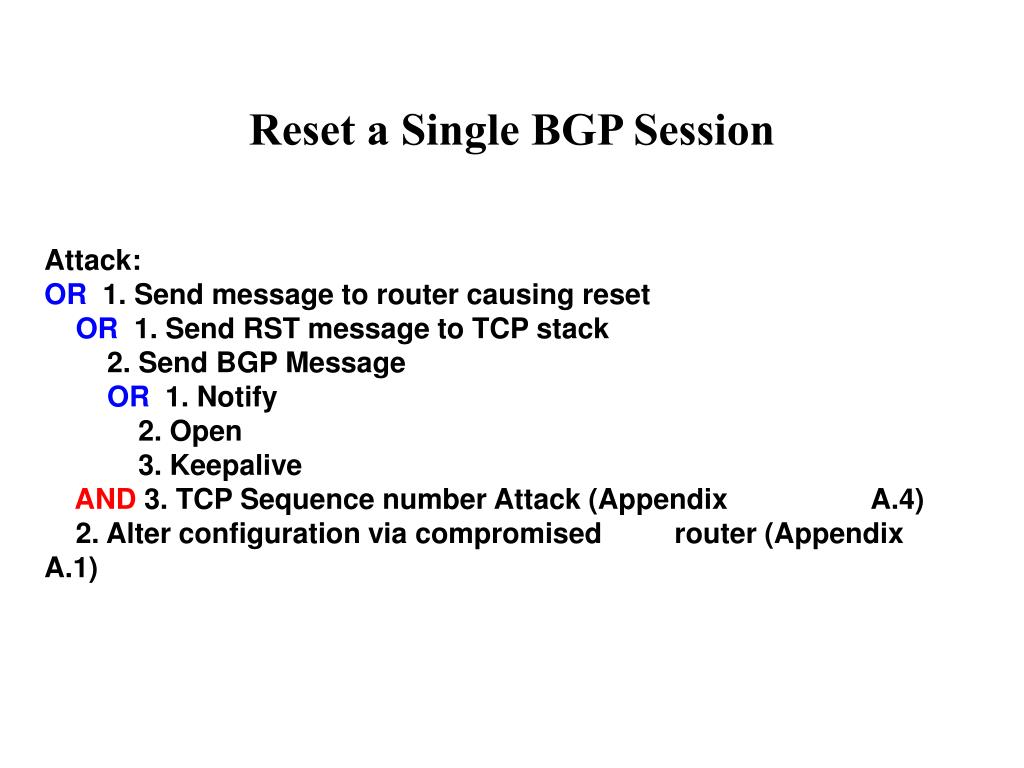 Reset a Single BGP Session

Attack:
OR 1. Send message to router causing reset
OR 1. Send RST message to TCP stack
2. Send BGP Message
OR 1. Notify
2. Open
3. Keepalive
AND 3. TCP Sequence number Attack (Appendix A.4)
2. Alter configuration via compromised router (Appendix A.1)